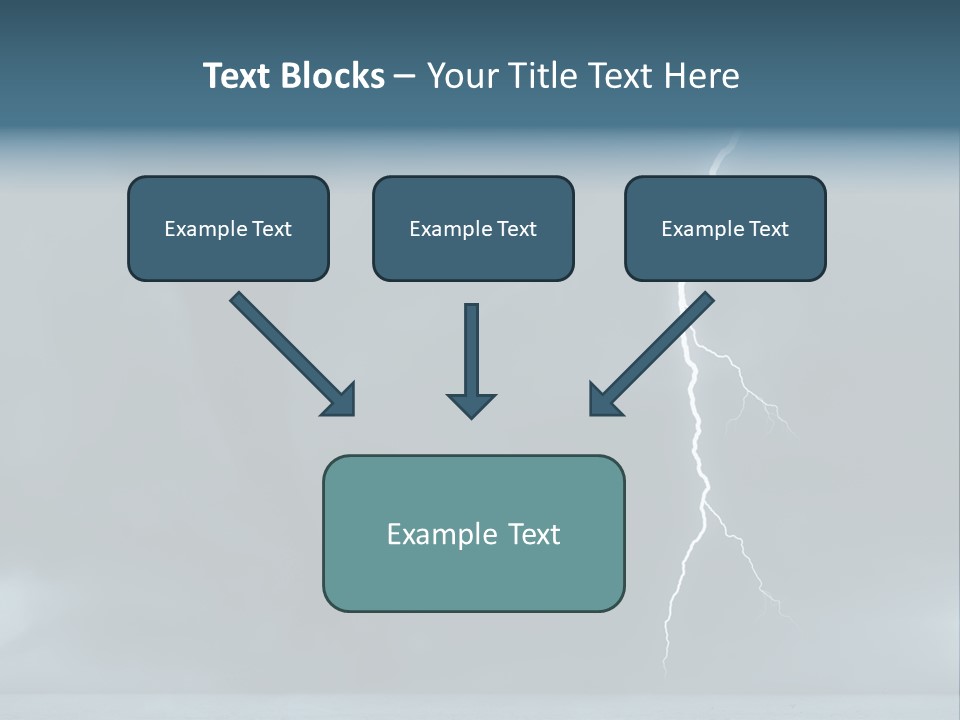 Text Blocks – Your Title Text Here

Example Text

Example Text

Example Text

Example Text